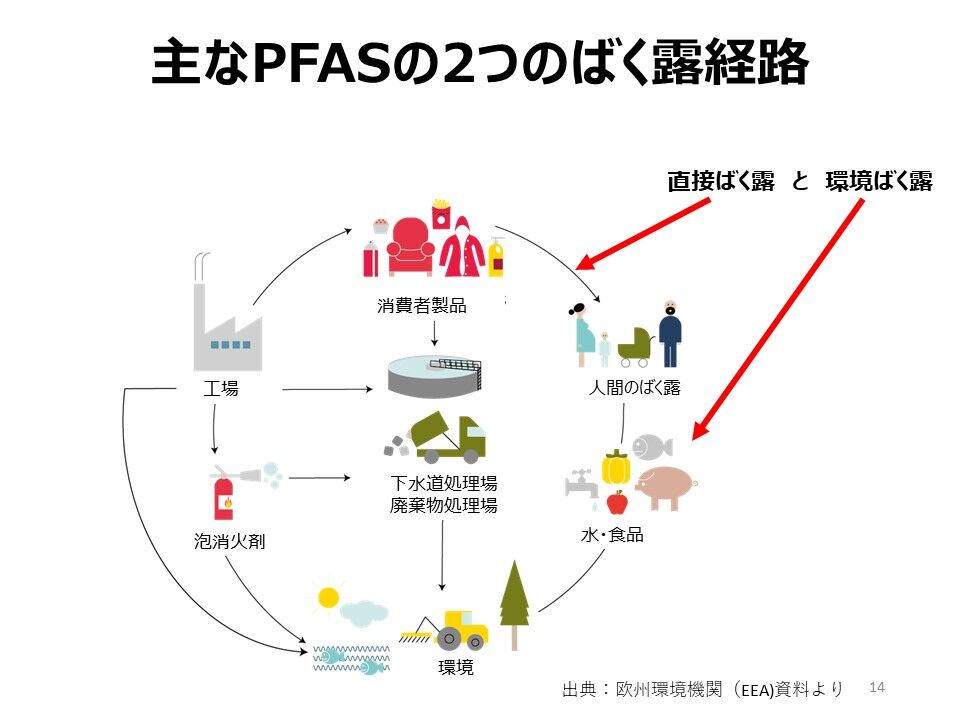 主なPFASの2つのばく露経路

直接ばく露　と　環境ばく露

消費者製品

工場

人間のばく露

下水道処理場
廃棄物処理場

泡消火剤

水・食品

環境

出典：欧州環境機関（EEA)資料より

14